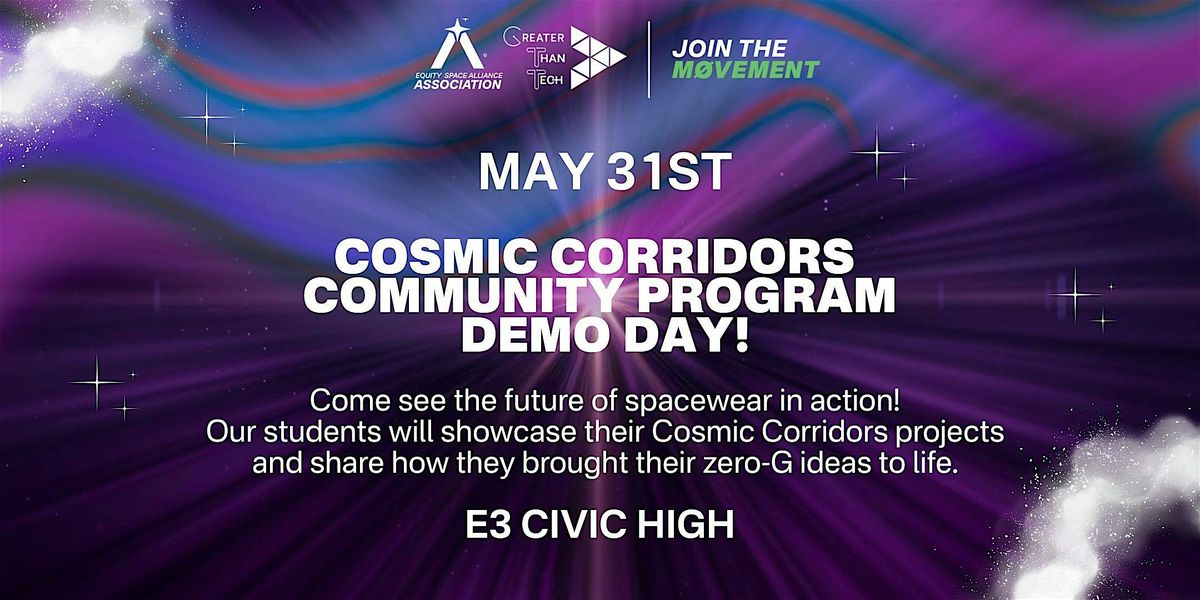 EQUITY SPACE ALLIANCE ASSOCIATION

GREATER THAN TECH

JOIN THE MØVEMENT

MAY 31ST

COSMIC CORRIDORS COMMUNITY PROGRAM DEMO DAY!

Come see the future of spacewear in action! Our students will showcase their Cosmic Corridors projects and share how they brought their zero-G ideas to life.

E3 CIVIC HIGH